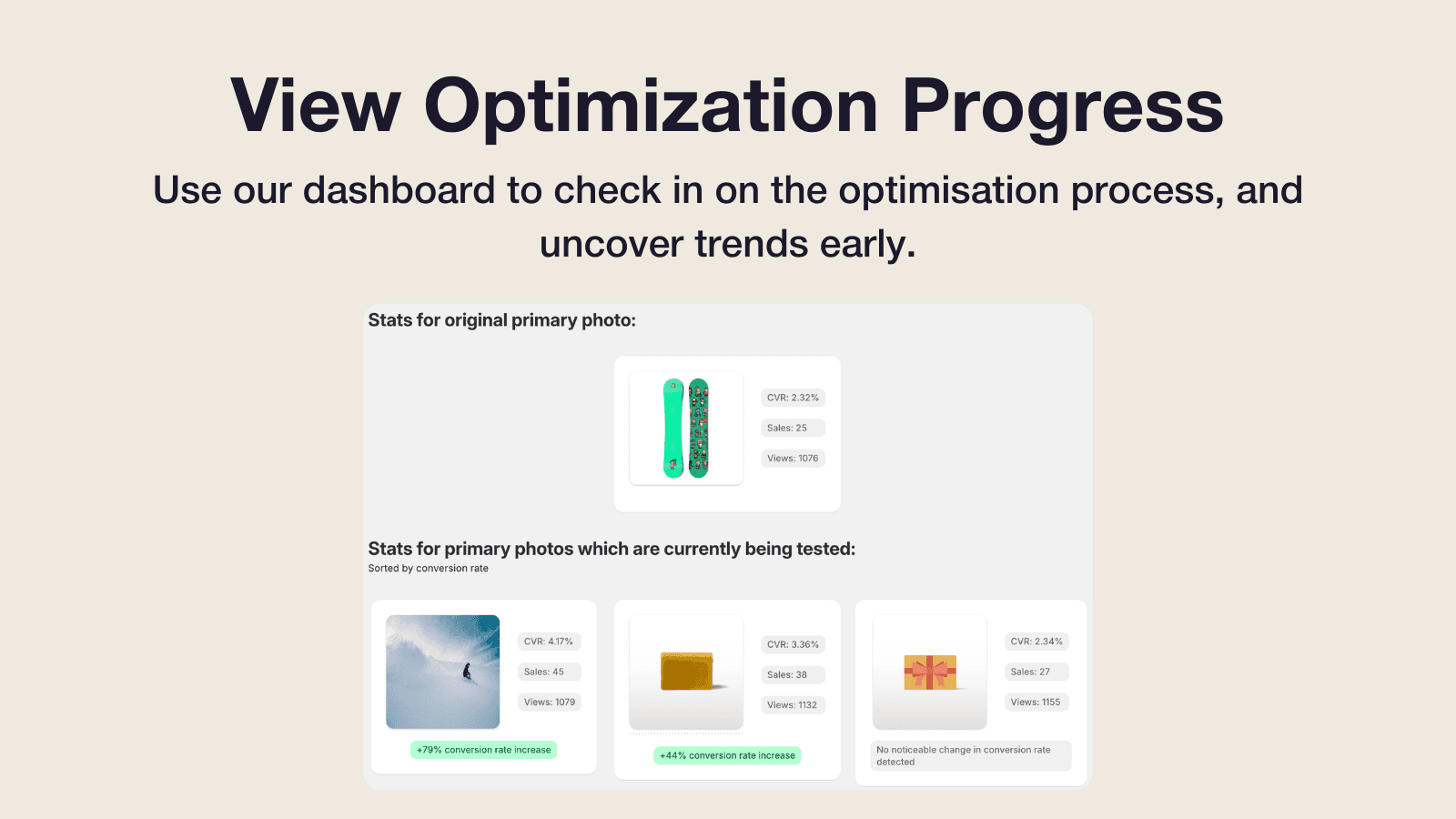 View Optimization Progress

Use our dashboard to check in on the optimisation process, and uncover trends early.

Stats for original primary photo:

CVR: 2.32%
Sales: 25
Views: 1076

Stats for primary photos which are currently being tested:
Sorted by conversion rate

CVR: 4.17%
Sales: 45
Views: 1079
+79% conversion rate increase

CVR: 3.36%
Sales: 38
Views: 1132
+44% conversion rate increase

CVR: 2.34%
Sales: 27
Views: 1155
No noticeable change in conversion rate detected